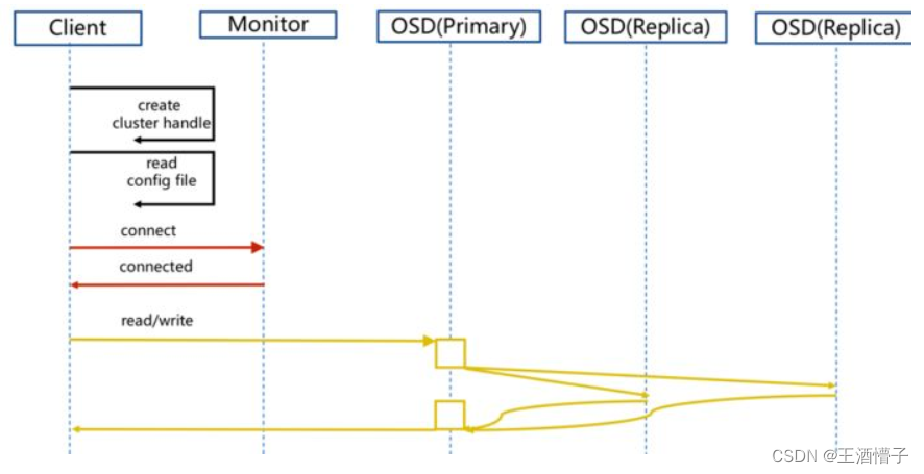 Client
Monitor
OSD(Primary)
OSD(Replica)
OSD(Replica)

create
cluster handle

read
config file

connect

connected

read/write

CSDN @王酒懵子